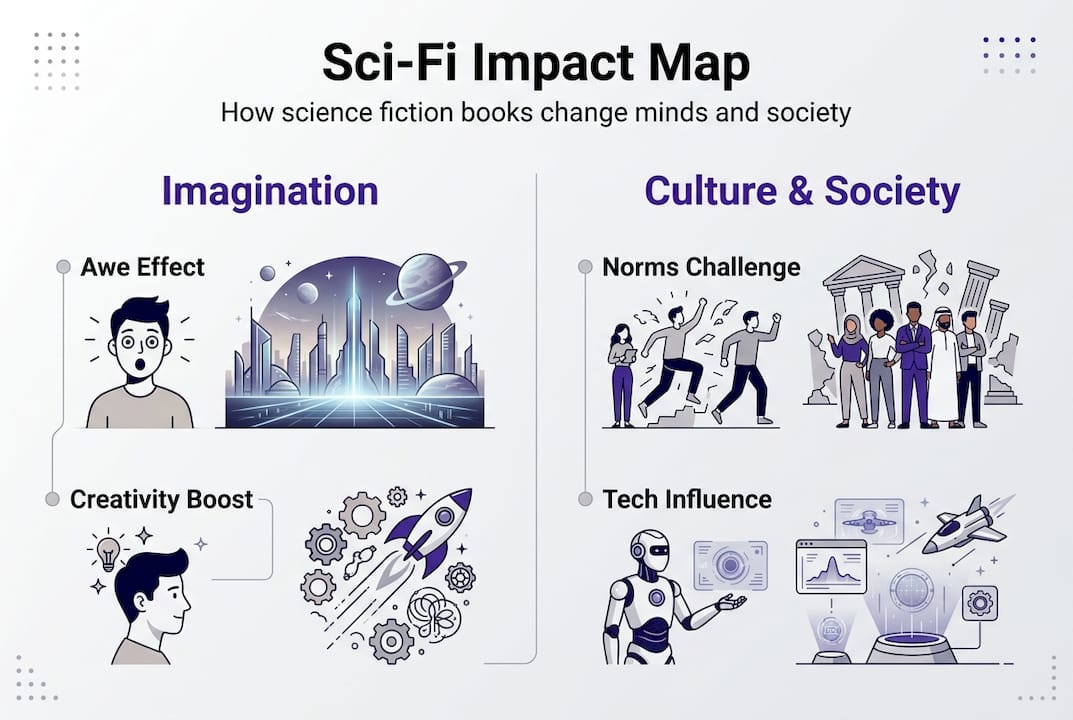 Sci-Fi Impact Map
How science fiction books change minds and society

Imagination

Awe Effect

Creativity Boost

Culture & Society

Norms Challenge

Tech Influence